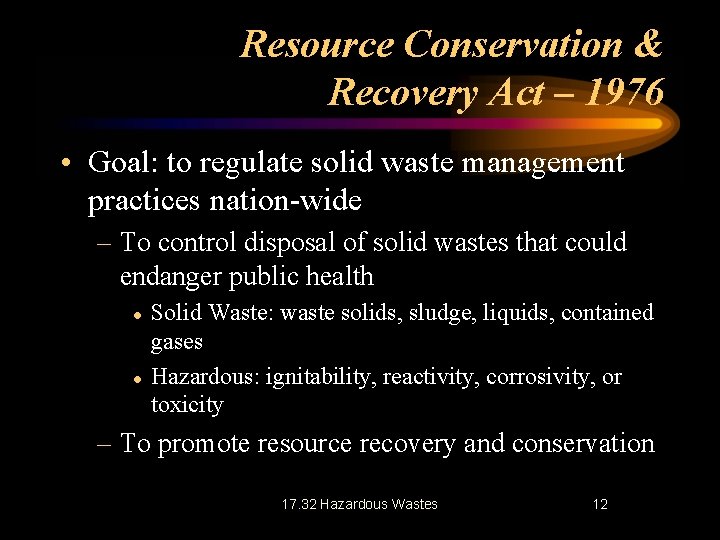 Resource Conservation & Recovery Act – 1976

• Goal: to regulate solid waste management practices nation-wide

– To control disposal of solid wastes that could endanger public health

• Solid Waste: waste solids, sludge, liquids, contained gases

• Hazardous: ignitability, reactivity, corrosivity, or toxicity

– To promote resource recovery and conservation

17.32 Hazardous Wastes

12